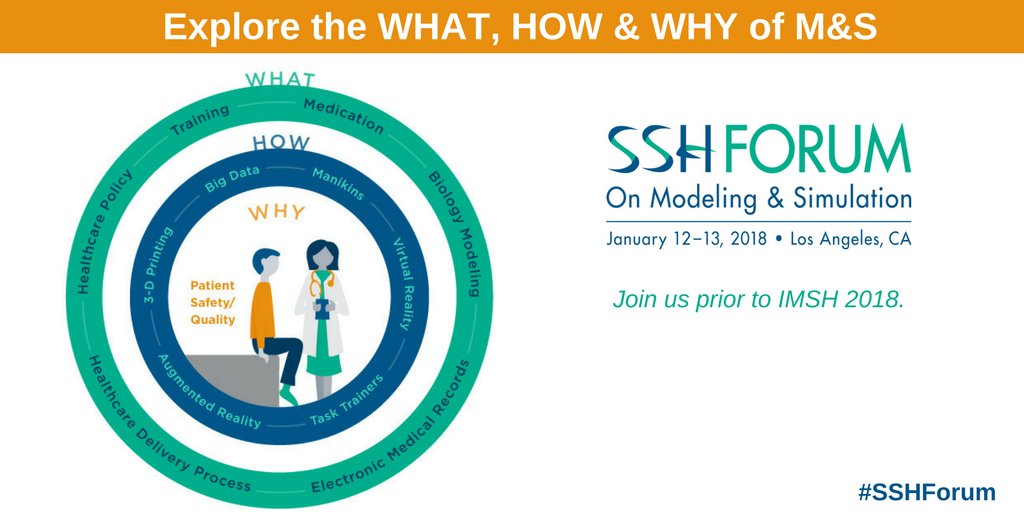 Explore the WHAT, HOW & WHY of M&S

WHAT
Training
Medication
Biology Modeling
Electronic Medical Records
Healthcare Delivery Process
Healthcare Policy

HOW
Big Data
Manikins
Virtual Reality
Task Trainers
Augmented Reality
3-D Printing

WHY
Patient Safety/ Quality

SSH FORUM
On Modeling & Simulation
January 12–13, 2018 • Los Angeles, CA

Join us prior to IMSH 2018.

#SSHForum